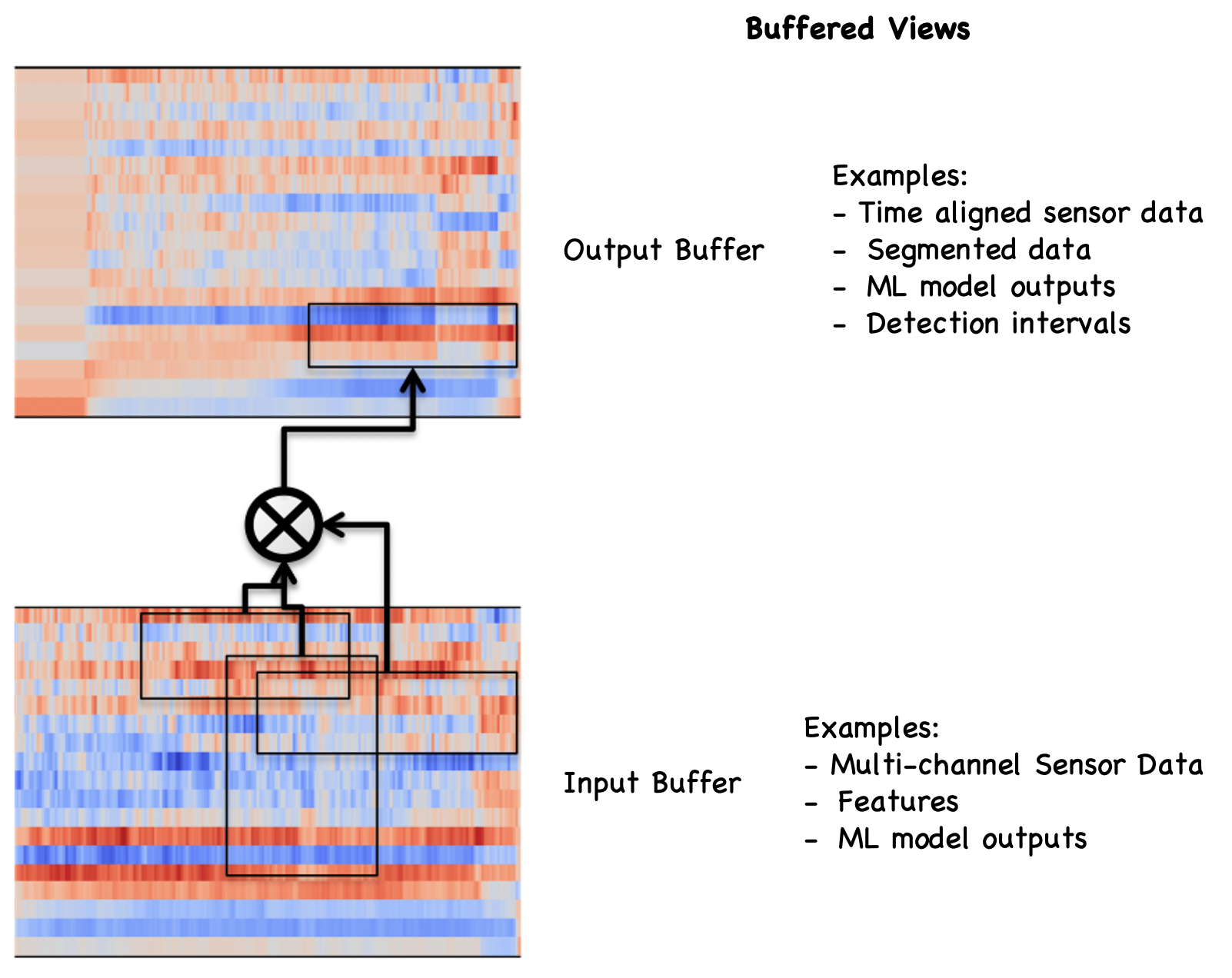 Buffered Views

Output Buffer

Examples:
- Time aligned sensor data
- Segmented data
- ML model outputs
- Detection intervals

Input Buffer

Examples:
- Multi-channel Sensor Data
- Features
- ML model outputs